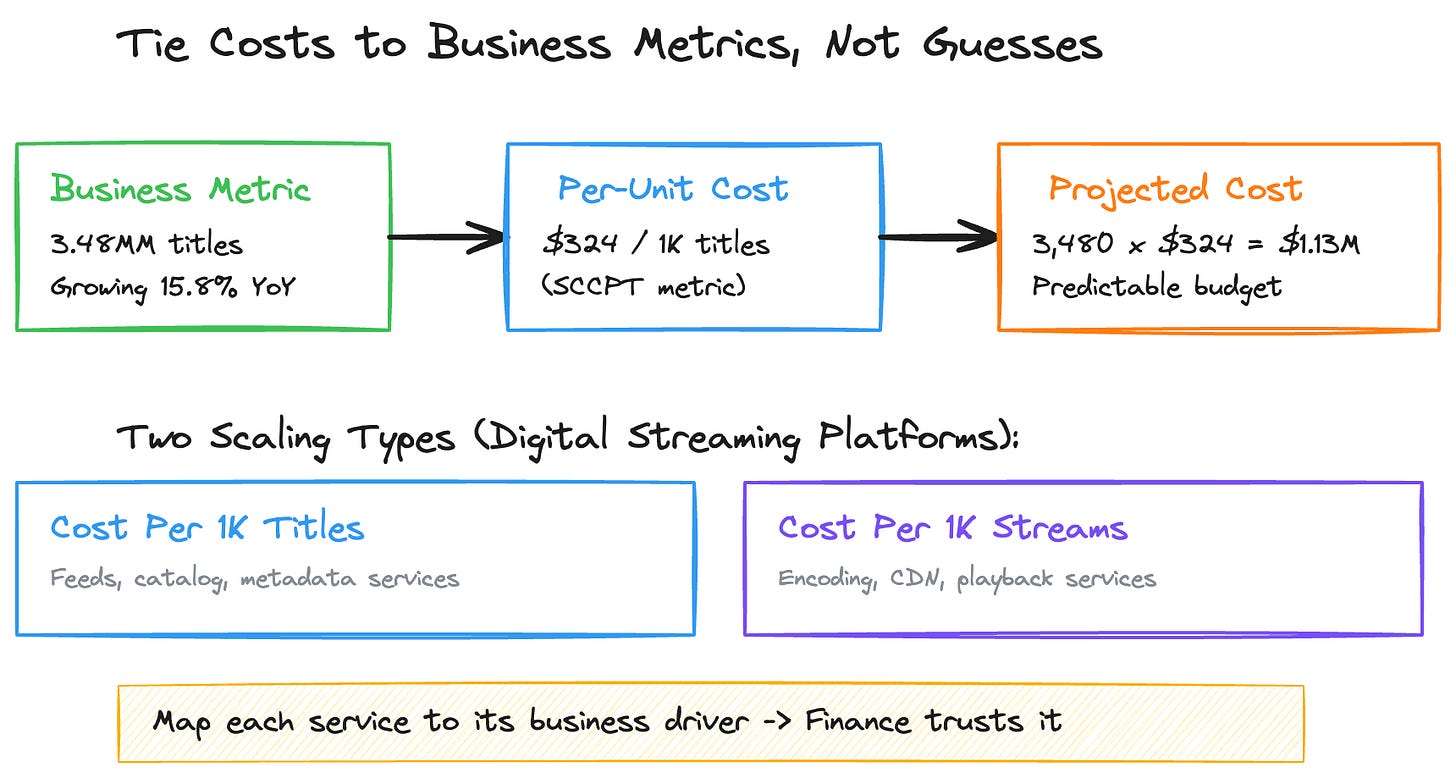 Tie Costs to Business Metrics, Not Guesses

Business Metric
3.48MM titles
Growing 15.8% YoY

Per-Unit Cost
\$324 / 1K titles
(SCCPT metric)

Projected Cost
3,480 x \$324 = \$1.13M
Predictable budget

Two Scaling Types (Digital Streaming Platforms):

Cost Per 1K Titles
Feeds, catalog, metadata services

Cost Per 1K Streams
Encoding, CDN, playback services

Map each service to its business driver -> Finance trusts it